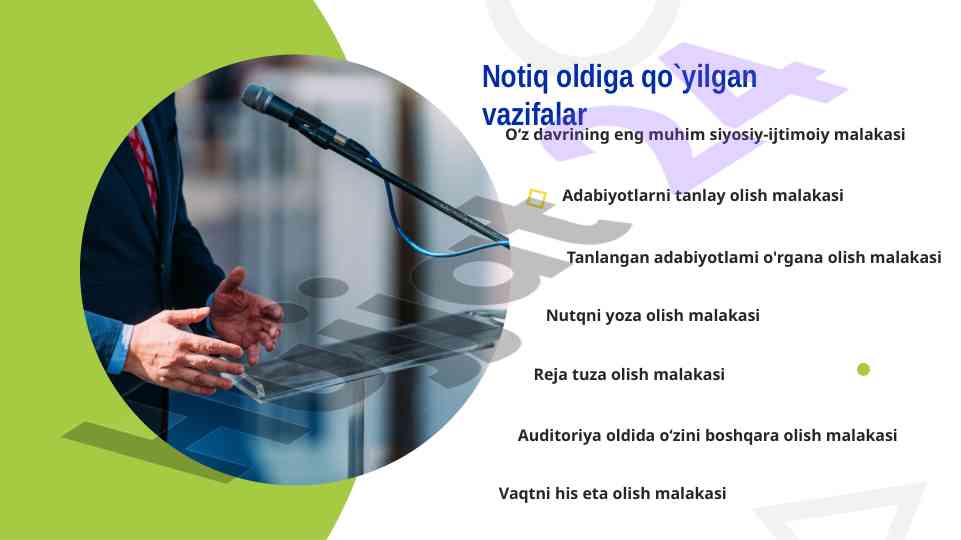 Notiq oldiga qo`yilgan vazifalar

O‘z davrining eng muhim siyosiy-ijtimoiy malakasi

Adabiyotlarni tanlay olish malakasi

Tanlangan adabiyotlami o'rgana olish malakasi

Nutqni yoza olish malakasi

Reja tuza olish malakasi

Auditoriya oldida o‘zini boshqara olish malakasi

Vaqtni his eta olish malakasi